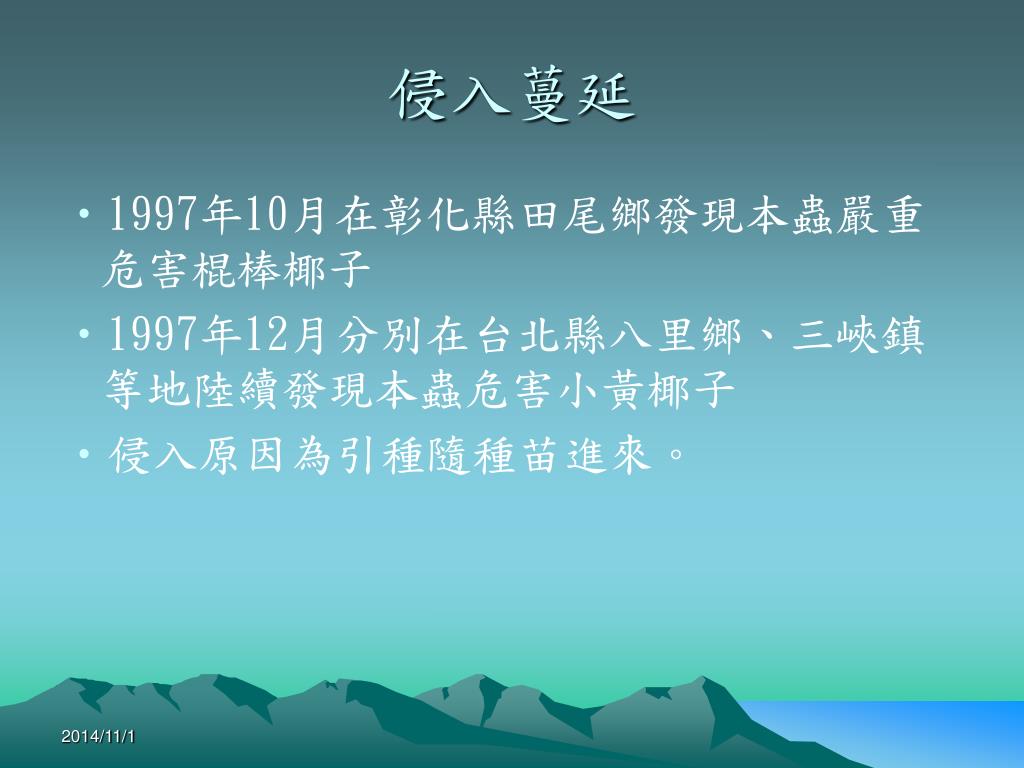 侵入蔓延

• 1997年10月在彰化縣田尾鄉發現本蟲嚴重危害棍棒椰子
• 1997年12月分別在台北縣八里鄉、三峽鎮等地陸續發現本蟲危害小黃椰子
• 侵入原因為引種隨種苗進來。

2014/11/1